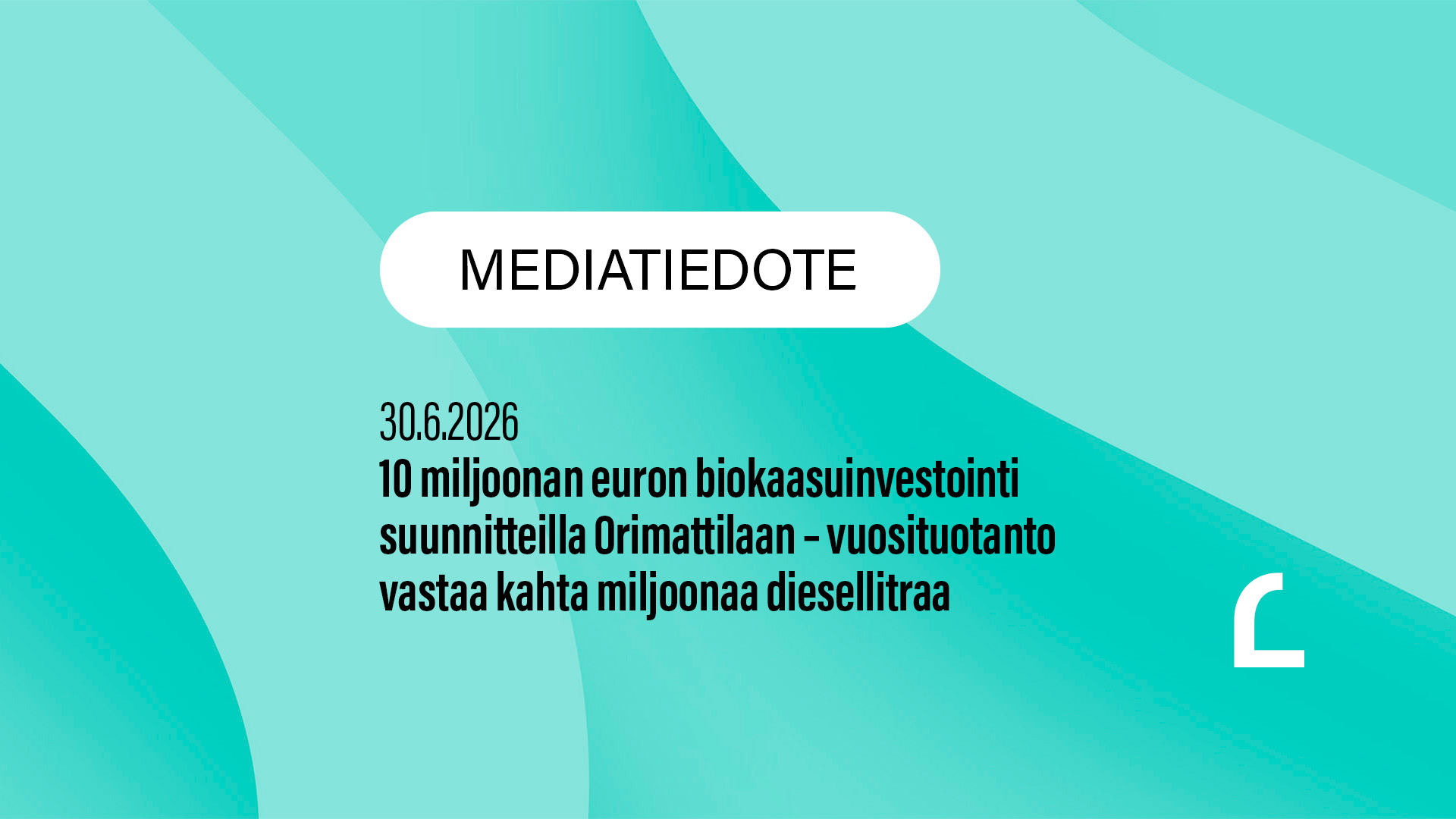 MEDIATIEDOTE

30.6.2026

10 miljoonan euron biokaasuinvestointi suunnitteilla Orimattilaan – vuosituotanto vastaa kahta miljoonaa diesellitraa